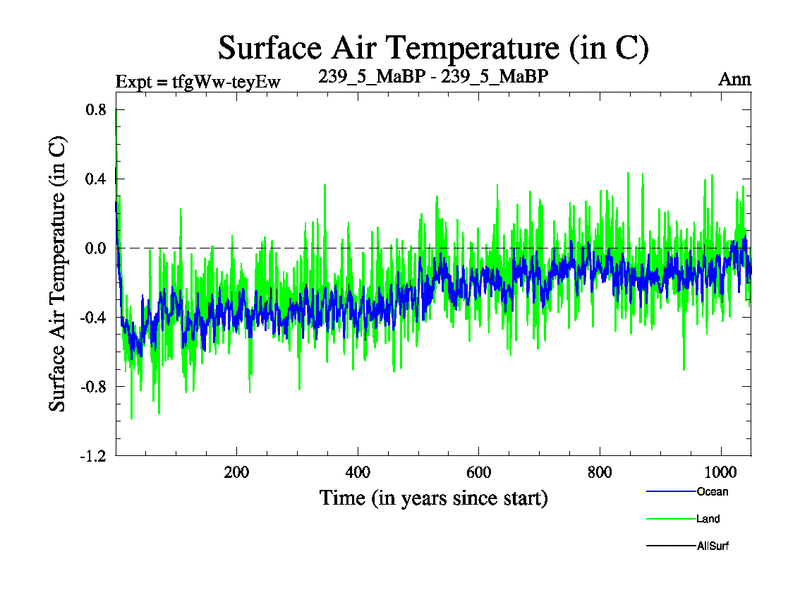 Surface Air Temperature (in C)

Expt = tfgWw-teyEw

239_5_MaBP - 239_5_MaBP

Ann

Surface Air Temperature (in C)

0.8
0.4
0.0
-0.4
-0.8
-1.2

200
400
600
800
1000

Time (in years since start)

Ocean

Land

AllSurf